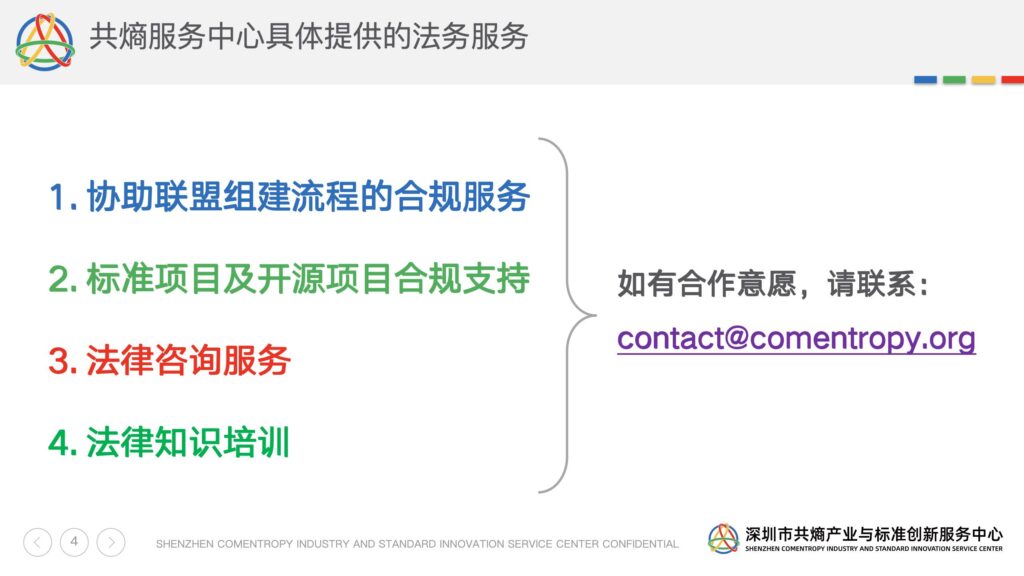 共熵服务中心具体提供的法务服务

1. 协助联盟组建流程的合规服务

2. 标准项目及开源项目合规支持

3. 法律咨询服务

4. 法律知识培训

如有合作意愿，请联系：
contact@comentropy.org

4

SHENZHEN COMENTROPY INDUSTRY AND STANDARD INNOVATION SERVICE CENTER CONFIDENTIAL

深圳市共熵产业与标准创新服务中心
SHENZHEN COMENTROPY INDUSTRY AND STANDARD INNOVATION SERVICE CENTER